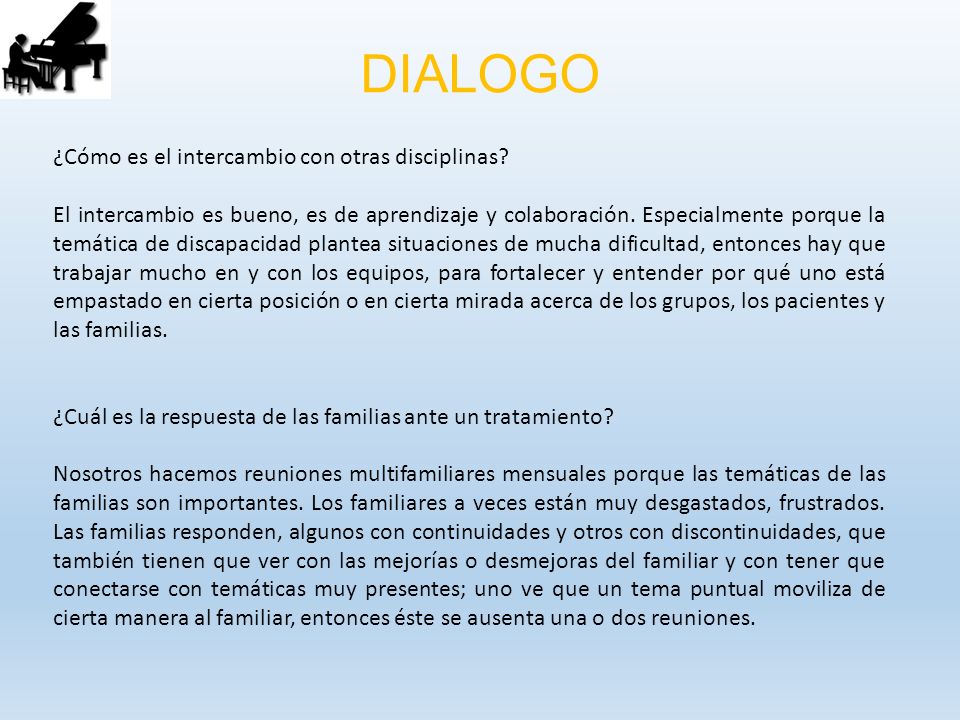 DIALOGO

¿Cómo es el intercambio con otras disciplinas?

El intercambio es bueno, es de aprendizaje y colaboración. Especialmente porque la temática de discapacidad plantea situaciones de mucha dificultad, entonces hay que trabajar mucho en y con los equipos, para fortalecer y entender por qué uno está empastado en cierta posición o en cierta mirada acerca de los grupos, los pacientes y las familias.

¿Cuál es la respuesta de las familias ante un tratamiento?

Nosotros hacemos reuniones multifamiliares mensuales porque las temáticas de las familias son importantes. Los familiares a veces están muy desgastados, frustrados. Las familias responden, algunos con continuidades y otros con discontinuidades, que también tienen que ver con las mejorías o desmejoras del familiar y con tener que conectarse con temáticas muy presentes; uno ve que un tema puntual moviliza de cierta manera al familiar, entonces éste se ausenta una o dos reuniones.